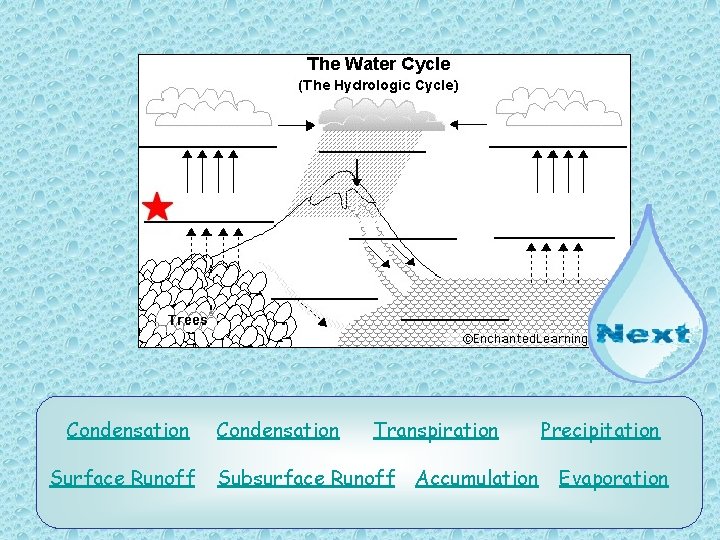 The Water Cycle
(The Hydrologic Cycle)

Trees

©EnchantedLearning

Next

Condensation Condensation Transpiration Precipitation

Surface Runoff Subsurface Runoff Accumulation Evaporation